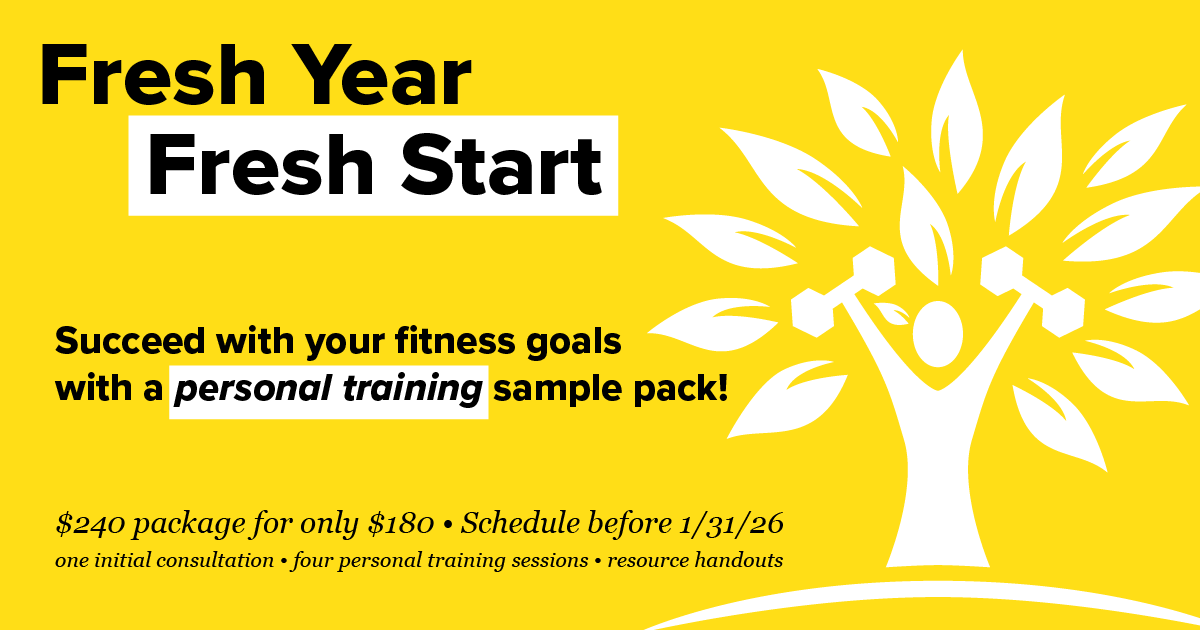 Fresh Year
Fresh Start

Succeed with your fitness goals with a personal training sample pack!

\$240 package for only \$180 • Schedule before 1/31/26

one initial consultation • four personal training sessions • resource handouts